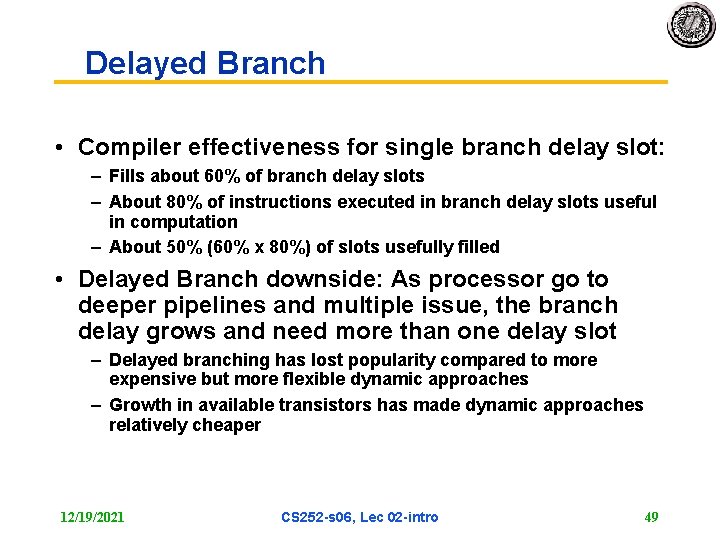 Delayed Branch

• Compiler effectiveness for single branch delay slot:
– Fills about 60% of branch delay slots
– About 80% of instructions executed in branch delay slots useful in computation
– About 50% (60% x 80%) of slots usefully filled

• Delayed Branch downside: As processor go to deeper pipelines and multiple issue, the branch delay grows and need more than one delay slot
– Delayed branching has lost popularity compared to more expensive but more flexible dynamic approaches
– Growth in available transistors has made dynamic approaches relatively cheaper

12/19/2021 CS252-s06, Lec 02-intro 49